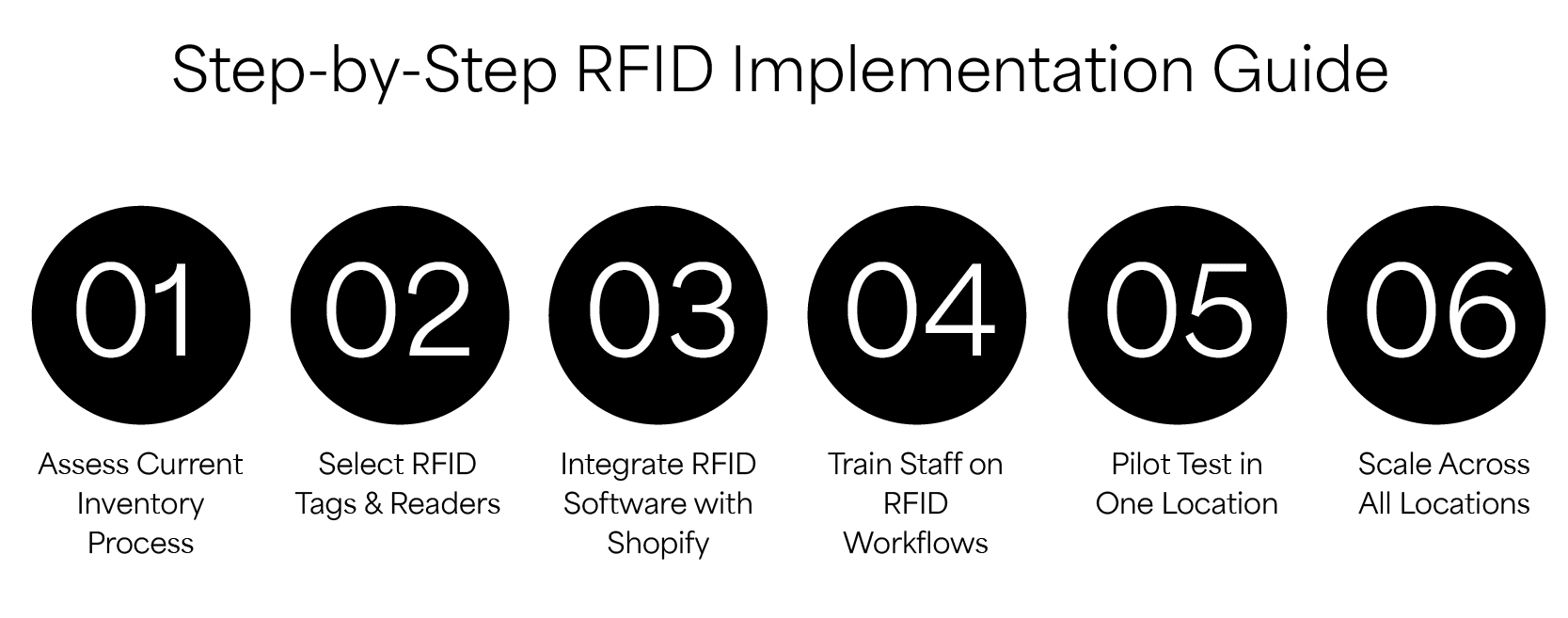 Step-by-Step RFID Implementation Guide

01
Assess Current Inventory Process

02
Select RFID Tags & Readers

03
Integrate RFID Software with Shopify

04
Train Staff on RFID Workflows

05
Pilot Test in One Location

06
Scale Across All Locations